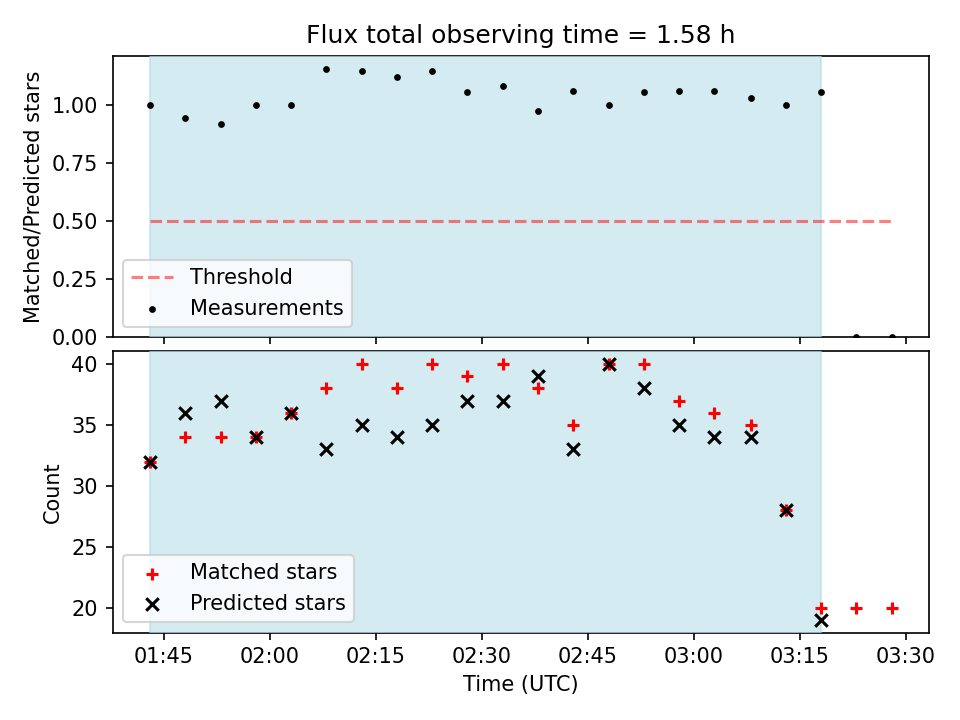 Flux total observing time = 1.58 h

Matched/Predicted stars

1.00
0.75
0.50
0.25
0.00

Threshold
Measurements

Count

40
35
30
25
20

Matched stars
Predicted stars

01:45
02:00
02:15
02:30
02:45
03:00
03:15
03:30

Time (UTC)